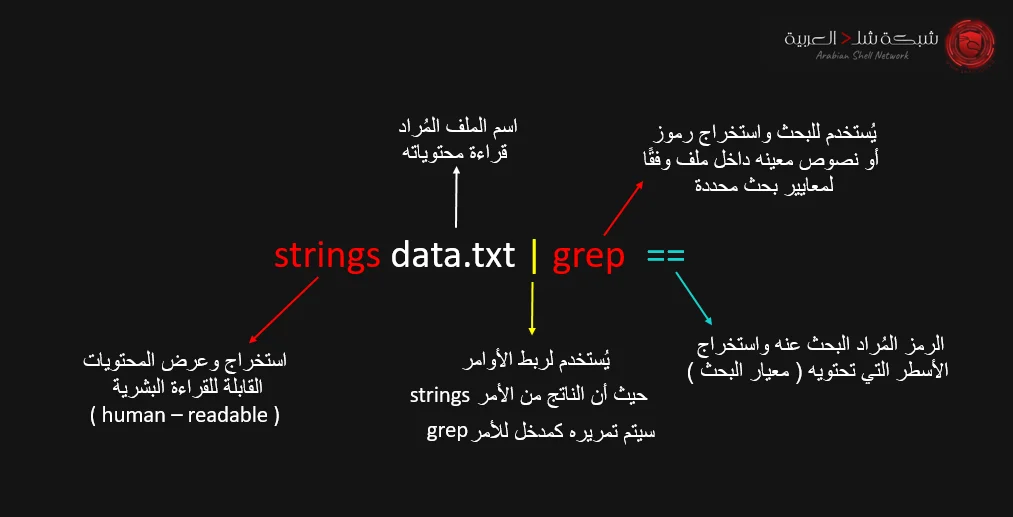 شبكة شل > العربية
Arabian Shell Network

اسم الملف المُراد
قراءة محتوياته

يُستخدم للبحث واستخراج رموز
أو نصوص معينه داخل ملف وفقًا
لمعايير بحث محددة

strings data.txt | grep ==

استخراج وعرض المحتويات
القابلة للقراءة البشرية
( human – readable )

يُستخدم لربط الأوامر
حيث أن الناتج من الأمر strings
سيتم تمريره كمدخل للأمر grep

الرمز المُراد البحث عنه واستخراج
الأسطر التي تحتويه ( معيار البحث )